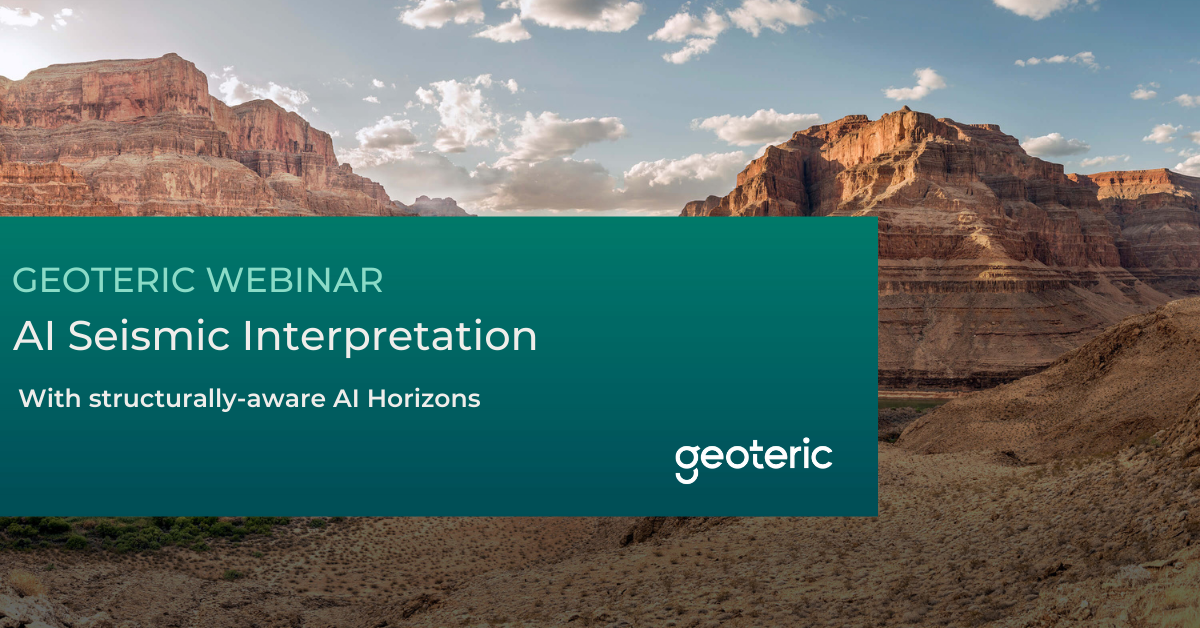 GEOTERIC WEBINAR

AI Seismic Interpretation

With structurally-aware AI Horizons

geoteric